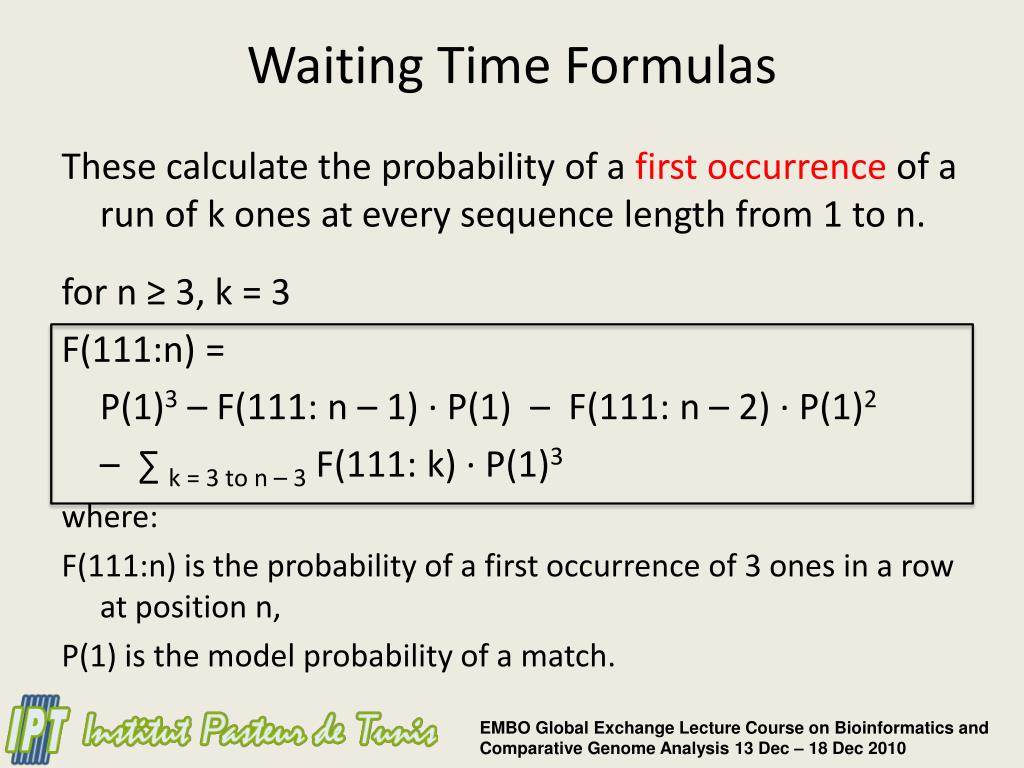 Waiting Time Formulas

These calculate the probability of a first occurrence of a run of k ones at every sequence length from 1 to n.

for n ≥ 3, k = 3

F(111:n) =

$P(1)^3 – F(111: n – 1) \cdot P(1) – F(111: n – 2) \cdot P(1)^2$

$– \sum_{k = 3 \text{ to } n – 3} F(111: k) \cdot P(1)^3$

where:

F(111:n) is the probability of a first occurrence of 3 ones in a row at position n,

P(1) is the model probability of a match.

IPT Institut Pasteur de Tunis

EMBO Global Exchange Lecture Course on Bioinformatics and Comparative Genome Analysis 13 Dec – 18 Dec 2010